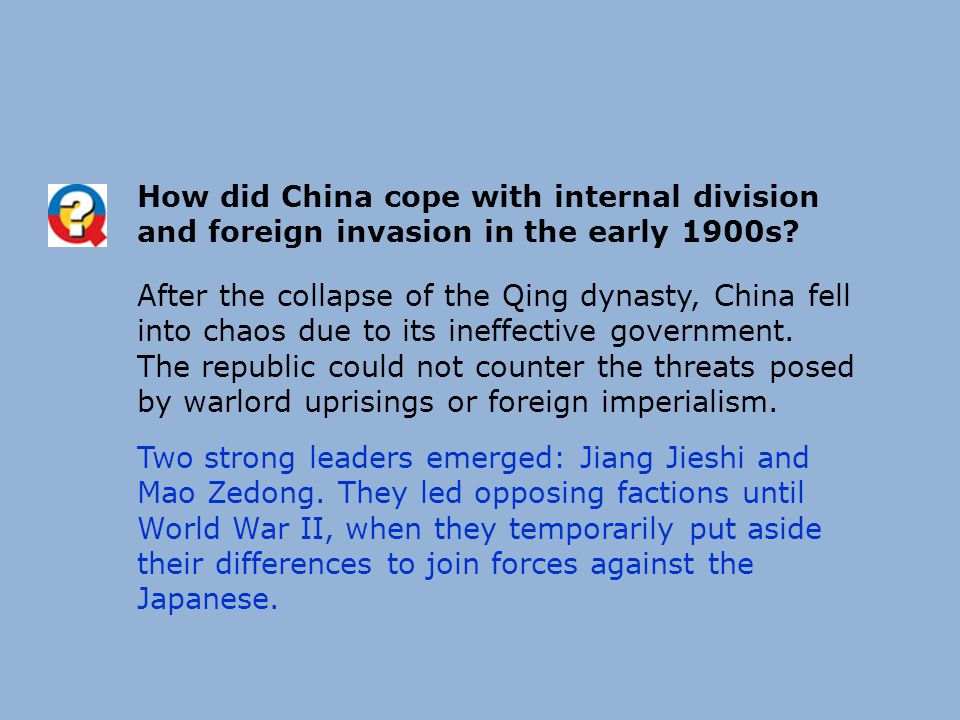 How did China cope with internal division and foreign invasion in the early 1900s?

After the collapse of the Qing dynasty, China fell into chaos due to its ineffective government. The republic could not counter the threats posed by warlord uprisings or foreign imperialism.

Two strong leaders emerged: Jiang Jieshi and Mao Zedong. They led opposing factions until World War II, when they temporarily put aside their differences to join forces against the Japanese.